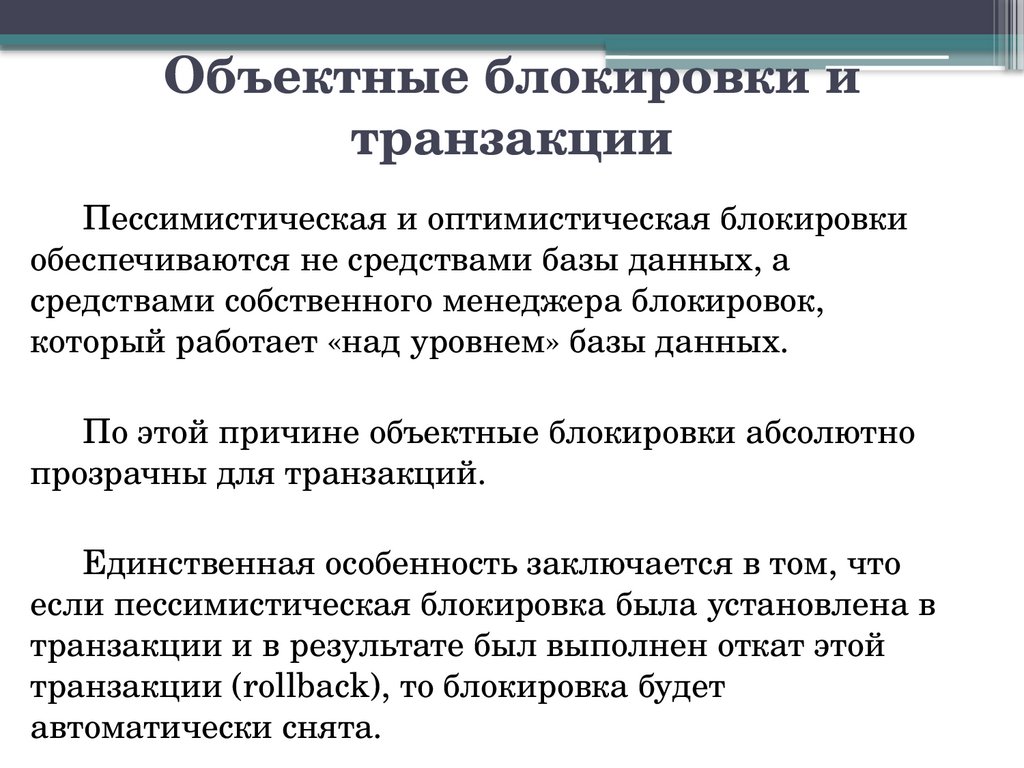 Объектные блокировки и транзакции

Пессимистическая и оптимистическая блокировки обеспечиваются не средствами базы данных, а средствами собственного менеджера блокировок, который работает «над уровнем» базы данных.

По этой причине объектные блокировки абсолютно прозрачны для транзакций.

Единственная особенность заключается в том, что если пессимистическая блокировка была установлена в транзакции и в результате был выполнен откат этой транзакции (rollback), то блокировка будет автоматически снята.